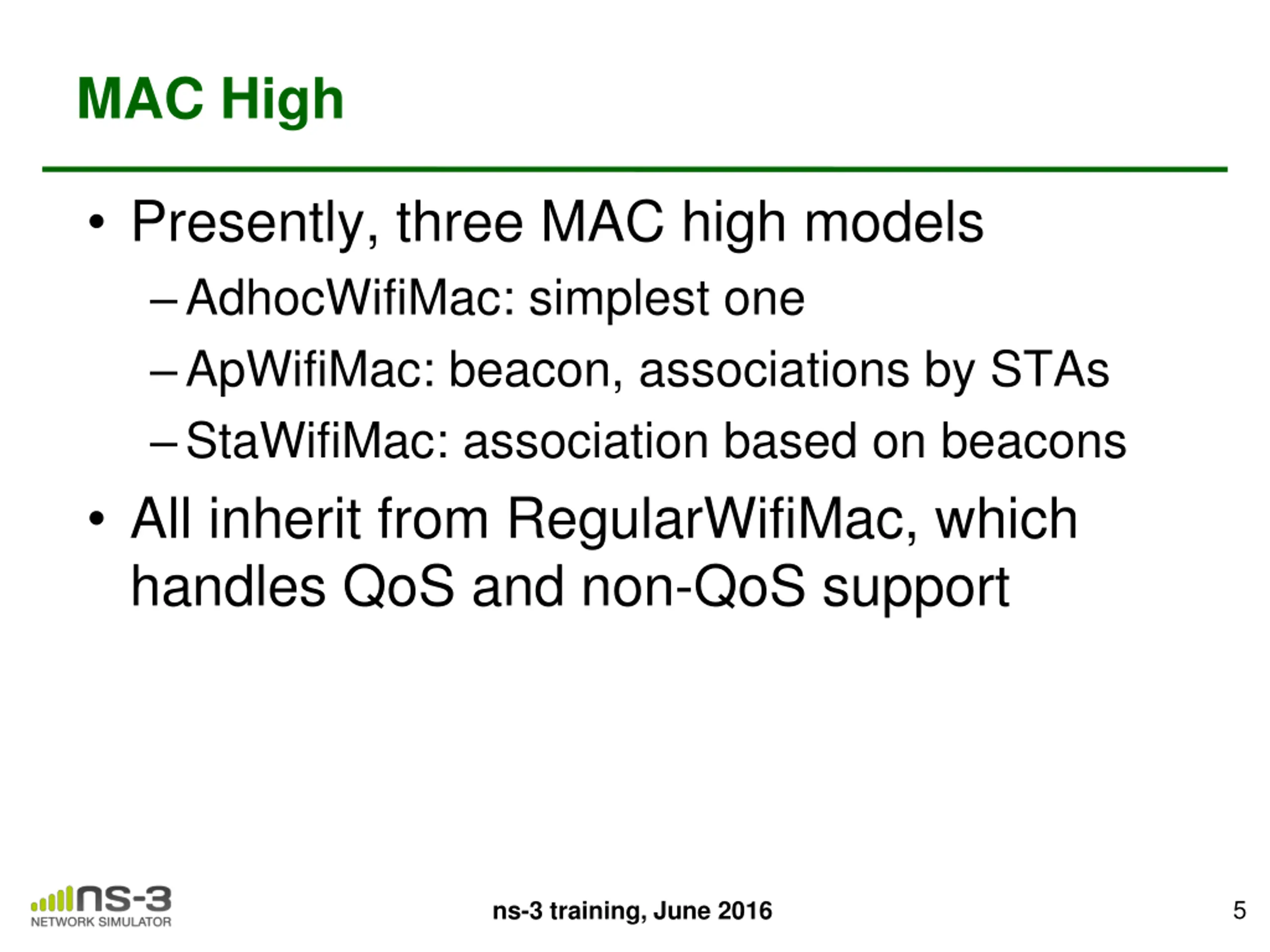 MAC High

• Presently, three MAC high models
  – AdhocWifiMac: simplest one
  – ApWifiMac: beacon, associations by STAs
  – StaWifiMac: association based on beacons
• All inherit from RegularWifiMac, which handles QoS and non-QoS support

ns-3
NETWORK SIMULATOR

ns-3 training, June 2016

5